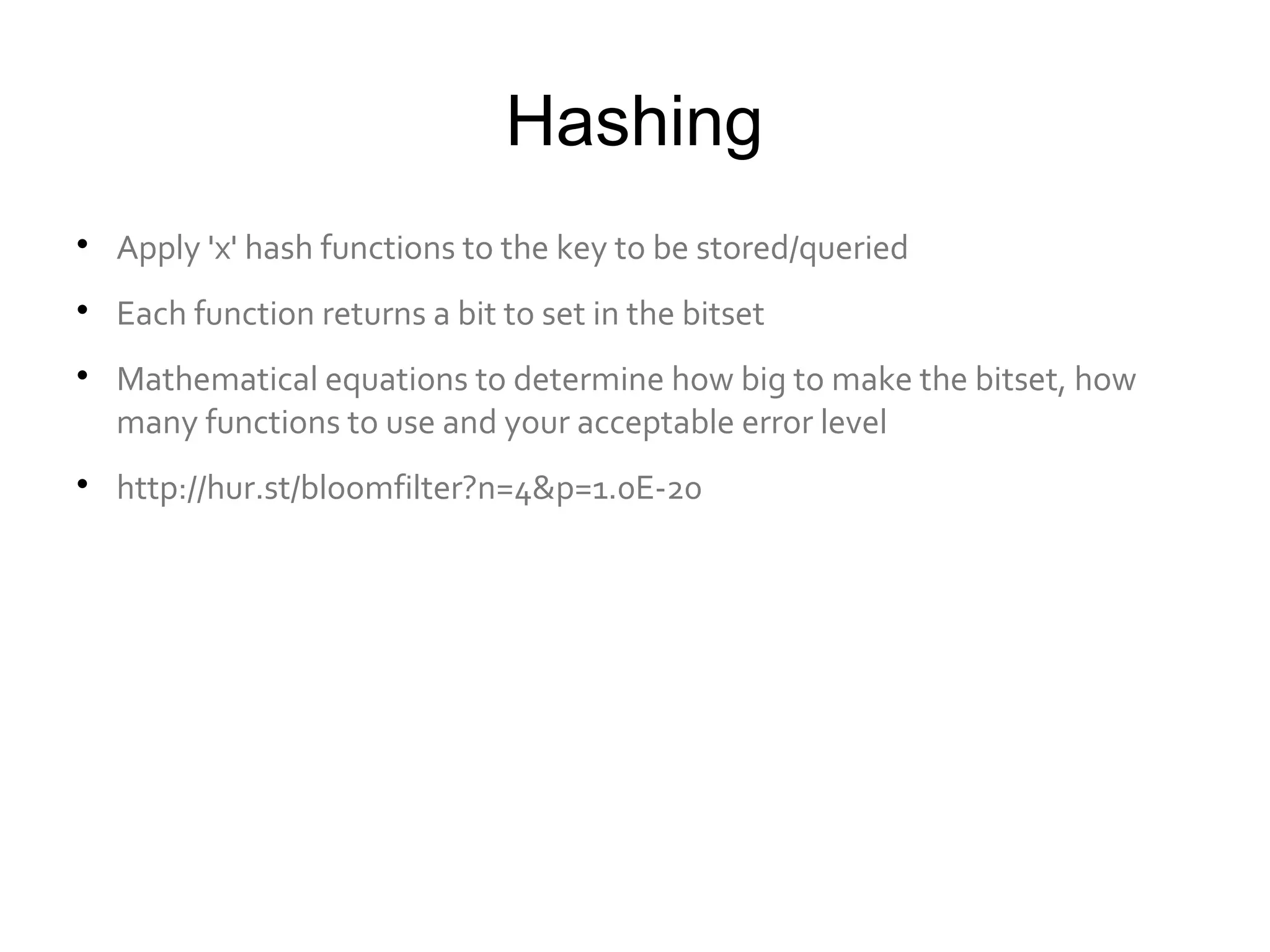 Hashing

• Apply 'x' hash functions to the key to be stored/queried

• Each function returns a bit to set in the bitset

• Mathematical equations to determine how big to make the bitset, how many functions to use and your acceptable error level

• http://hur.st/bloomfilter?n=4&p=1.0E-20